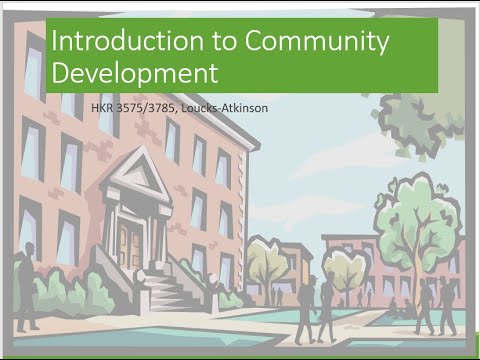 Introduction to Community Development

HKR 3575/3785, Loucks-Atkinson